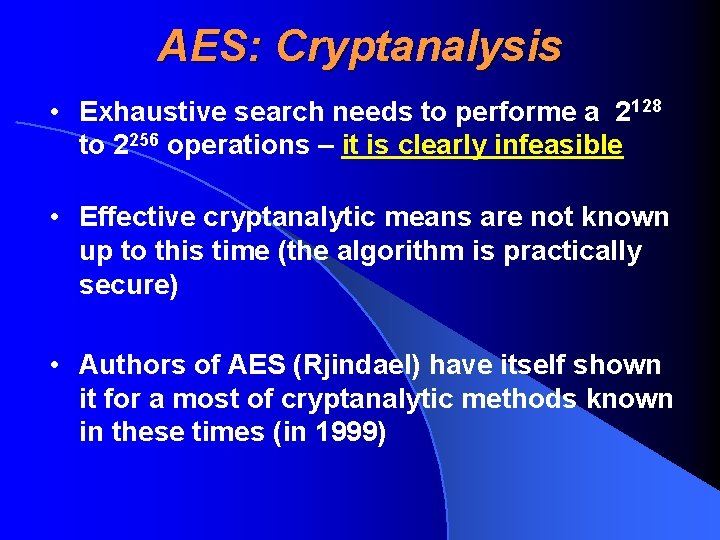 AES: Cryptanalysis

• Exhaustive search needs to performe a $2^{128}$ to $2^{256}$ operations – it is clearly infeasible

• Effective cryptanalytic means are not known up to this time (the algorithm is practically secure)

• Authors of AES (Rjindael) have itself shown it for a most of cryptanalytic methods known in these times (in 1999)